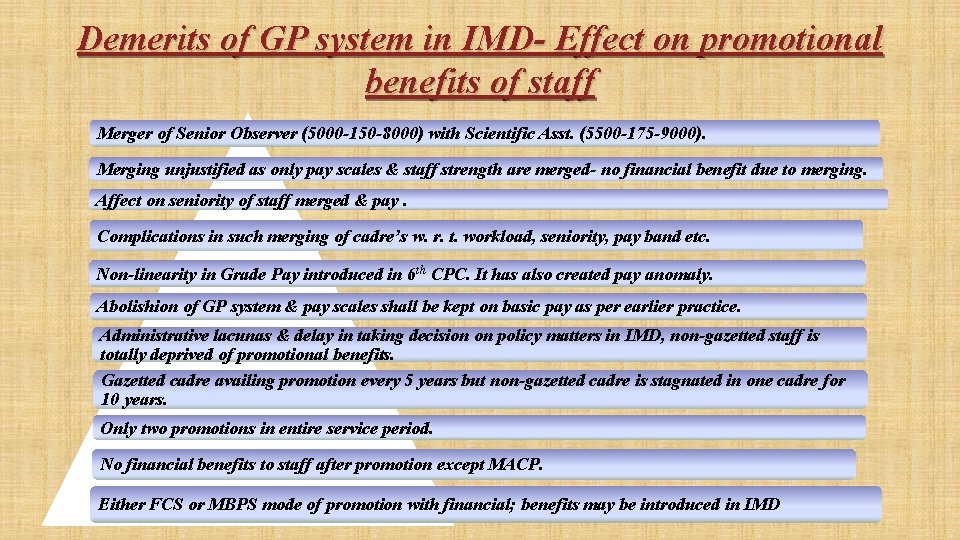 Demerits of GP system in IMD- Effect on promotional benefits of staff

Merger of Senior Observer (5000-150-8000) with Scientific Asst. (5500-175-9000).

Merging unjustified as only pay scales & staff strength are merged- no financial benefit due to merging.

Affect on seniority of staff merged & pay .

Complications in such merging of cadre's w. r. t. workload, seniority, pay band etc.

Non-linearity in Grade Pay introduced in $6^{th}$ CPC. It has also created pay anomaly.

Abolishion of GP system & pay scales shall be kept on basic pay as per earlier practice.

Administrative lacunas & delay in taking decision on policy matters in IMD, non-gazetted staff is totally deprived of promotional benefits.

Gazetted cadre availing promotion every 5 years but non-gazetted cadre is stagnated in one cadre for 10 years.

Only two promotions in entire service period.

No financial benefits to staff after promotion except MACP.

Either FCS or MBPS mode of promotion with financial; benefits may be introduced in IMD